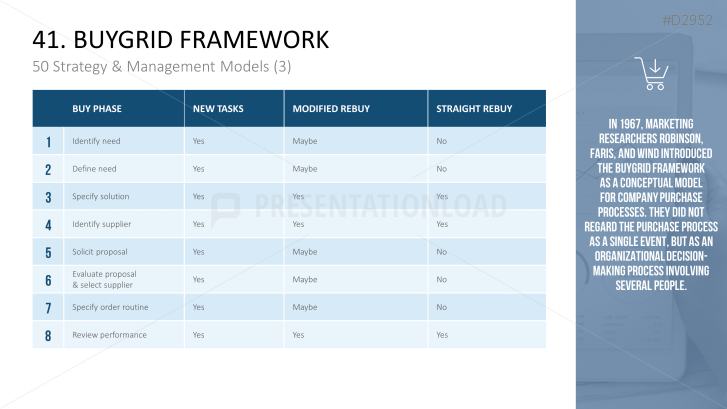 41. BUYGRID FRAMEWORK

50 Strategy & Management Models (3)

| | BUY PHASE | NEW TASKS | MODIFIED REBUY | STRAIGHT REBUY |
|---|---|---|---|---|
| 1 | Identify need | Yes | Maybe | No |
| 2 | Define need | Yes | Maybe | No |
| 3 | Specify solution | Yes | Yes | Yes |
| 4 | Identify supplier | Yes | Yes | Yes |
| 5 | Solicit proposal | Yes | Maybe | No |
| 6 | Evaluate proposal & select supplier | Yes | Maybe | No |
| 7 | Specify order routine | Yes | Maybe | No |
| 8 | Review performance | Yes | Yes | Yes |

PRESENTATIONLOAD

#D2952

IN 1967, MARKETING RESEARCHERS ROBINSON, FARIS, AND WIND INTRODUCED THE BUYGRID FRAMEWORK AS A CONCEPTUAL MODEL FOR COMPANY PURCHASE PROCESSES. THEY DID NOT REGARD THE PURCHASE PROCESS AS A SINGLE EVENT, BUT AS AN ORGANIZATIONAL DECISION-MAKING PROCESS INVOLVING SEVERAL PEOPLE.